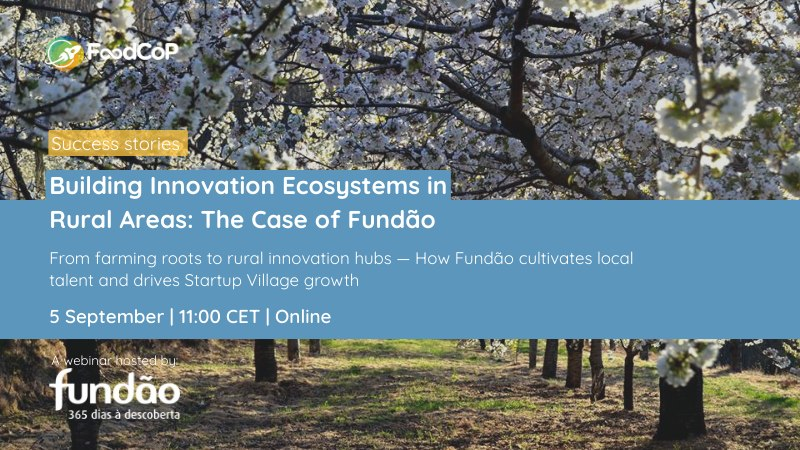 FoodCoP

Success stories

Building Innovation Ecosystems in Rural Areas: The Case of Fundão

From farming roots to rural innovation hubs — How Fundão cultivates local talent and drives Startup Village growth

5 September | 11:00 CET | Online

A webinar hosted by:

fundão
365 dias à descoberta